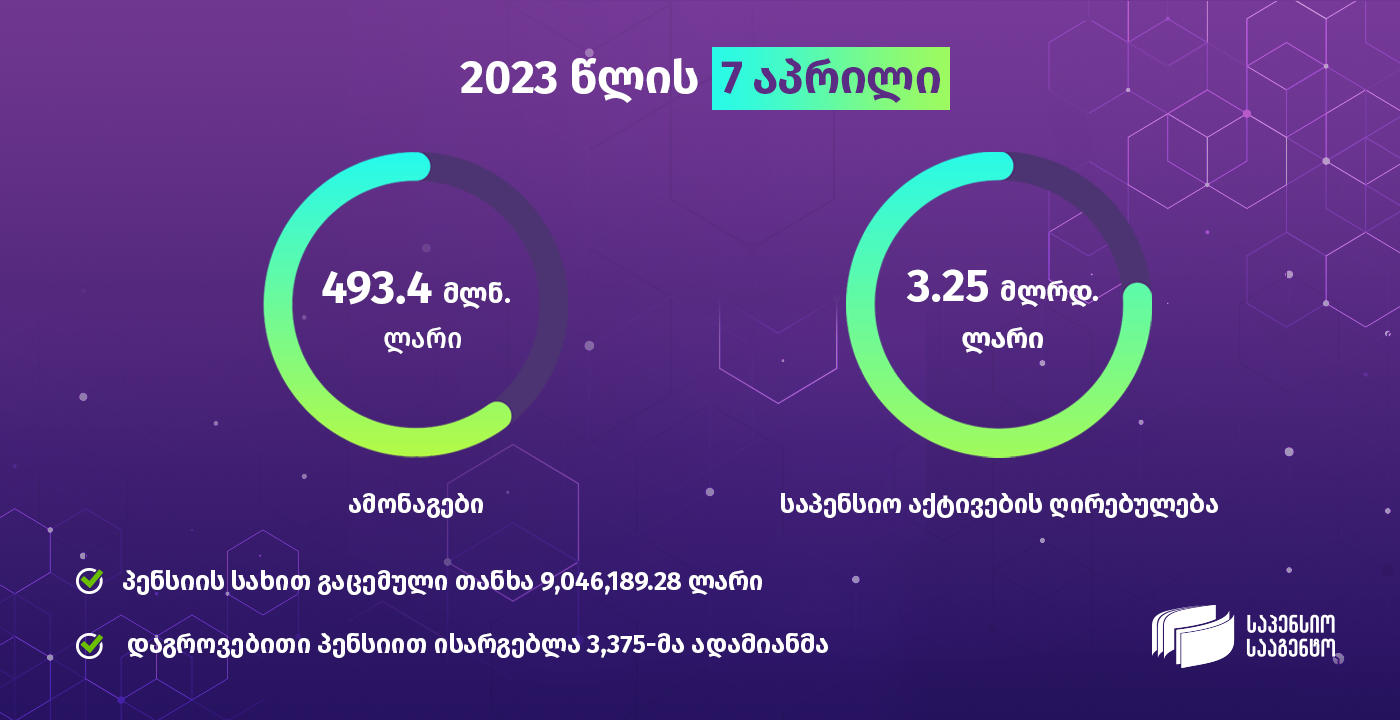 2023 წლის 7 აპრილი

493.4 მლნ. ლარი

ამონაგები

3.25 მლრდ. ლარი

საპენსიო აქტივების ღირებულება

პენსიის სახით გაცემული თანხა 9,046,189.28 ლარი

დაგროვებითი პენსიით ისარგებლა 3,375-მა ადამიანმა

საპენსიო სააგენტო